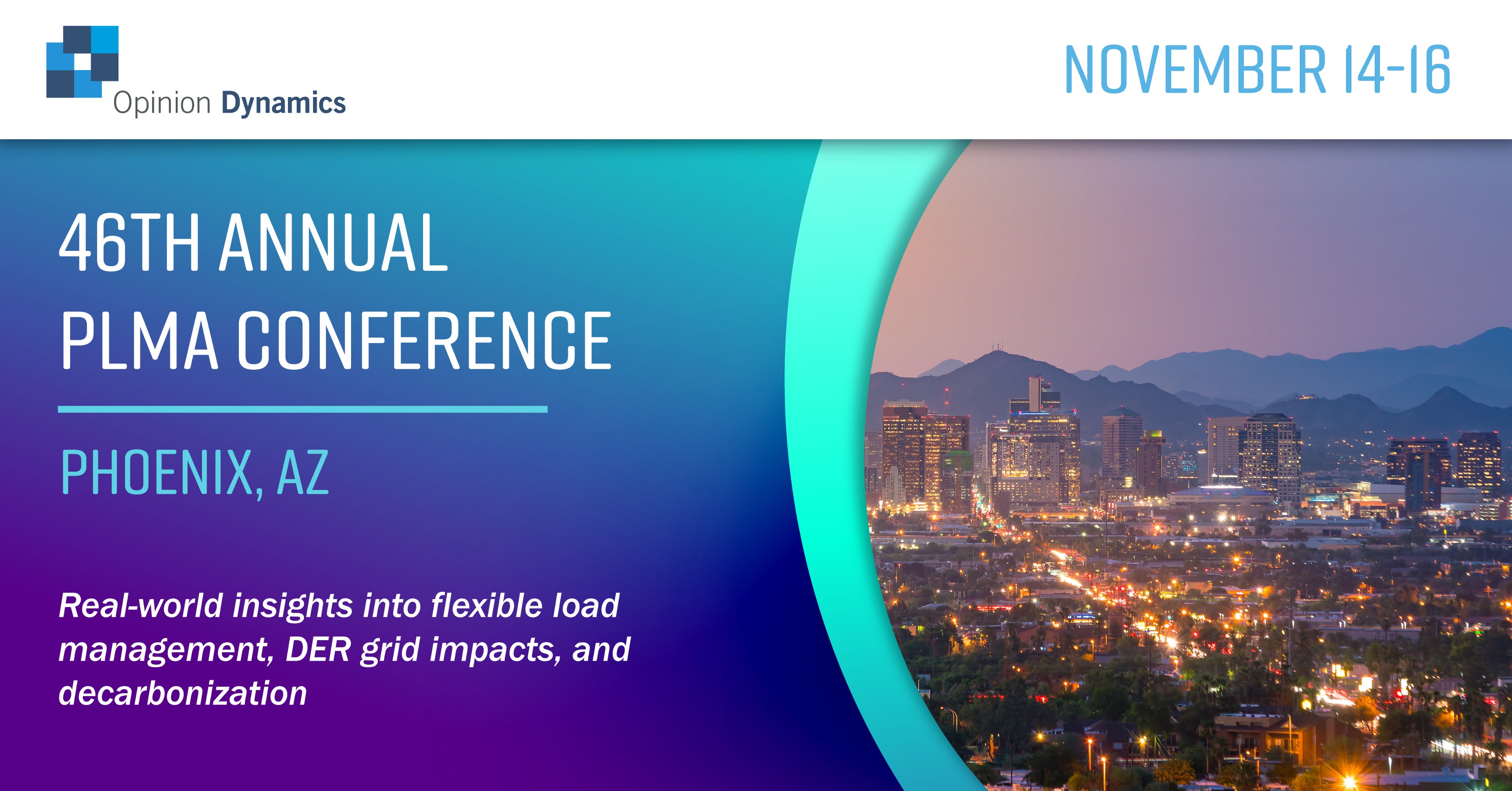 Opinion Dynamics

NOVEMBER 14-16

46TH ANNUAL PLMA CONFERENCE

PHOENIX, AZ

Real-world insights into flexible load management, DER grid impacts, and decarbonization